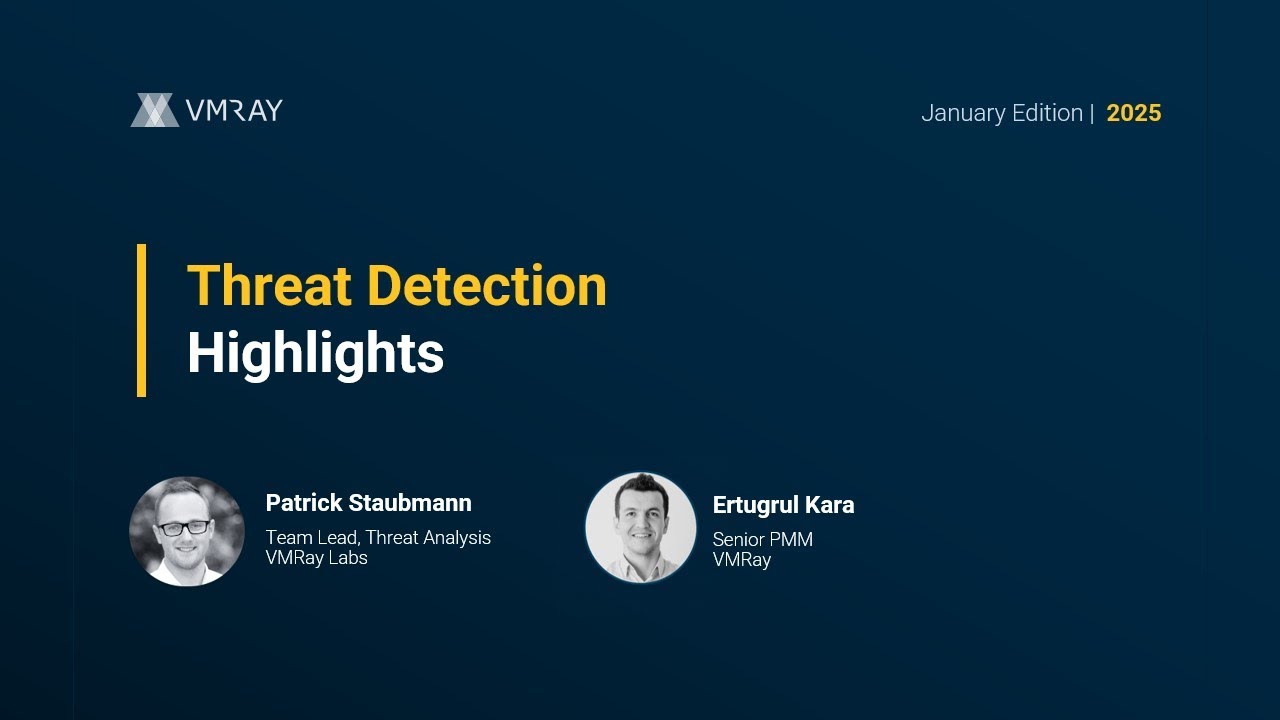 VMRAY

January Edition | 2025

Threat Detection
Highlights

Patrick Staubmann
Team Lead, Threat Analysis
VMRay Labs

Ertugrul Kara
Senior PMM
VMRay